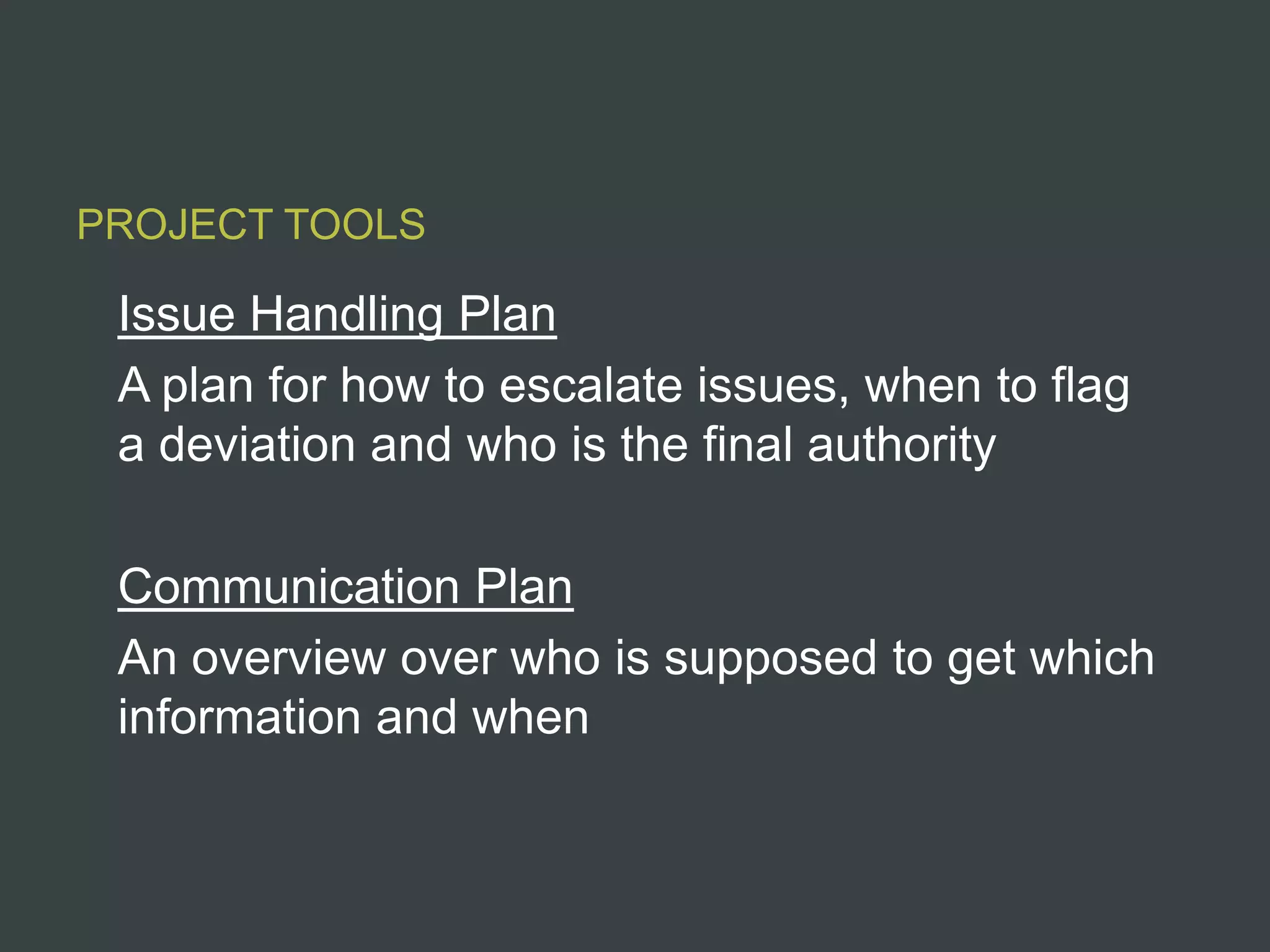 PROJECT TOOLS

Issue Handling Plan

A plan for how to escalate issues, when to flag a deviation and who is the final authority

Communication Plan

An overview over who is supposed to get which information and when